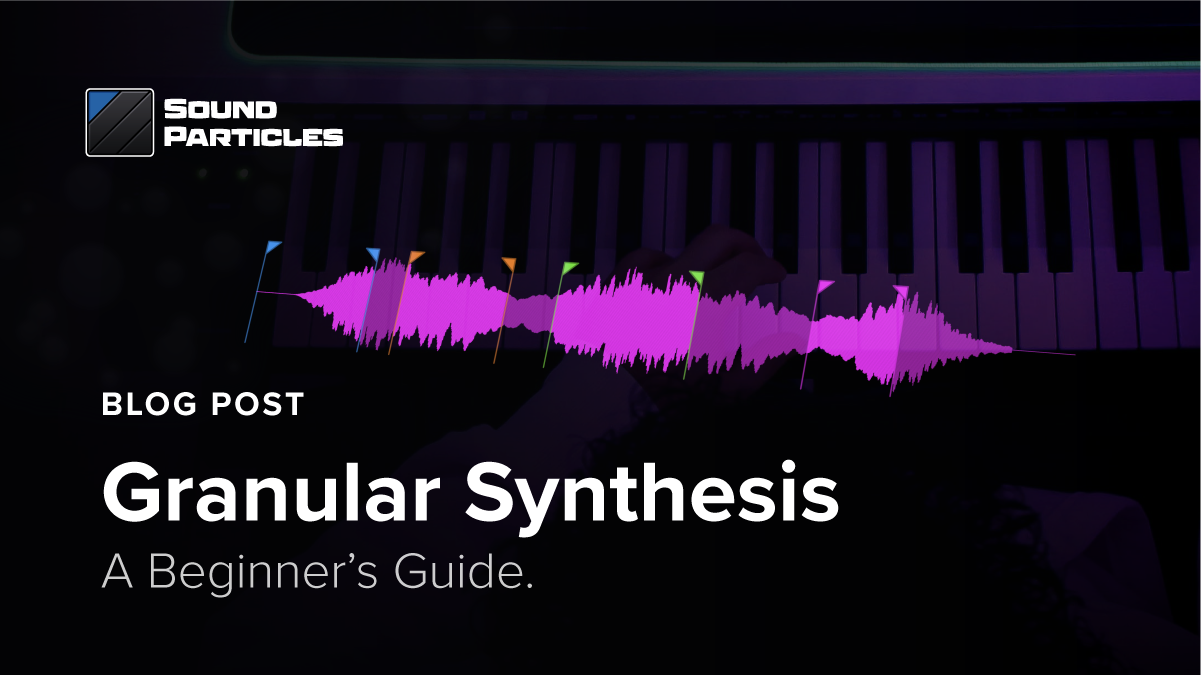 SOUND PARTICLES

BLOG POST

Granular Synthesis

A Beginner's Guide.